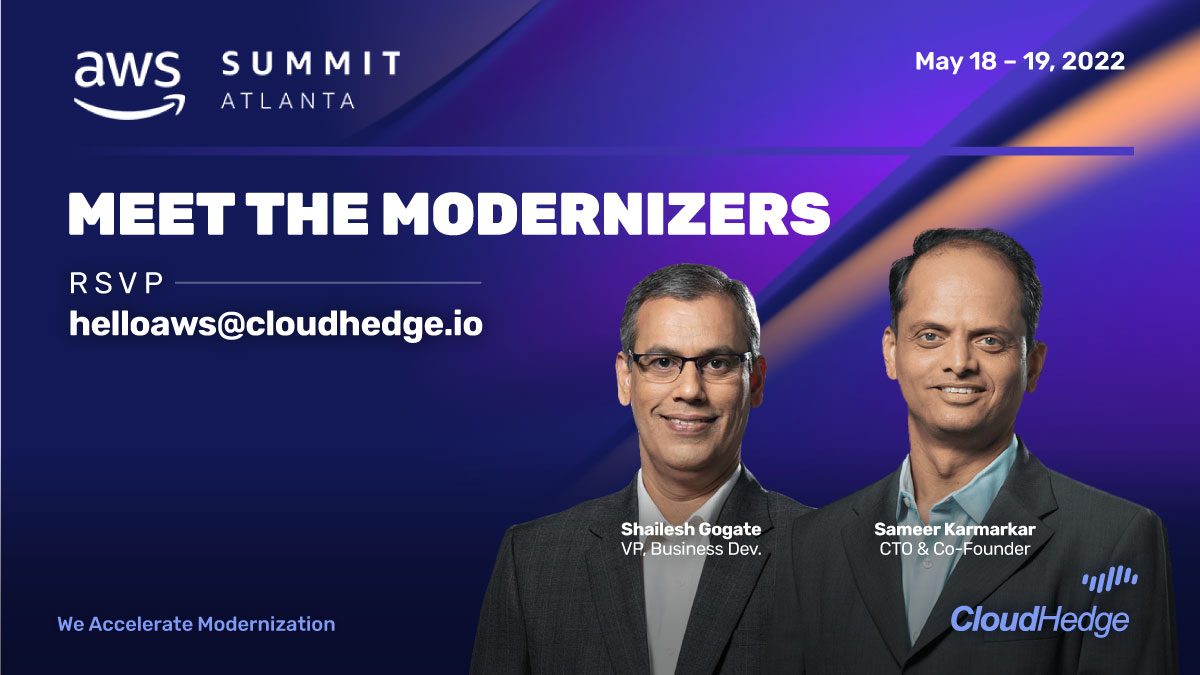 aws SUMMIT ATLANTA

May 18 – 19, 2022

MEET THE MODERNIZERS

RSVP
helloaws@cloudhedge.io

Shailesh Gogate
VP, Business Dev.

Sameer Karmarkar
CTO & Co-Founder

We Accelerate Modernization

CloudHedge